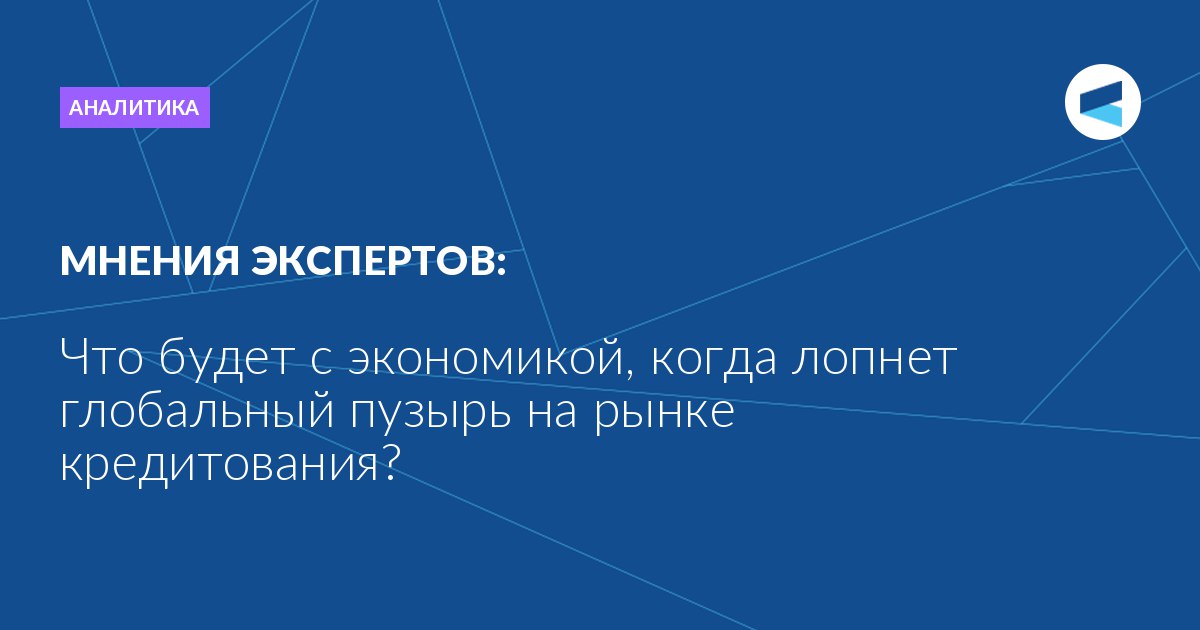 АНАЛИТИКА

МНЕНИЯ ЭКСПЕРТОВ:

Что будет с экономикой, когда лопнет глобальный пузырь на рынке кредитования?